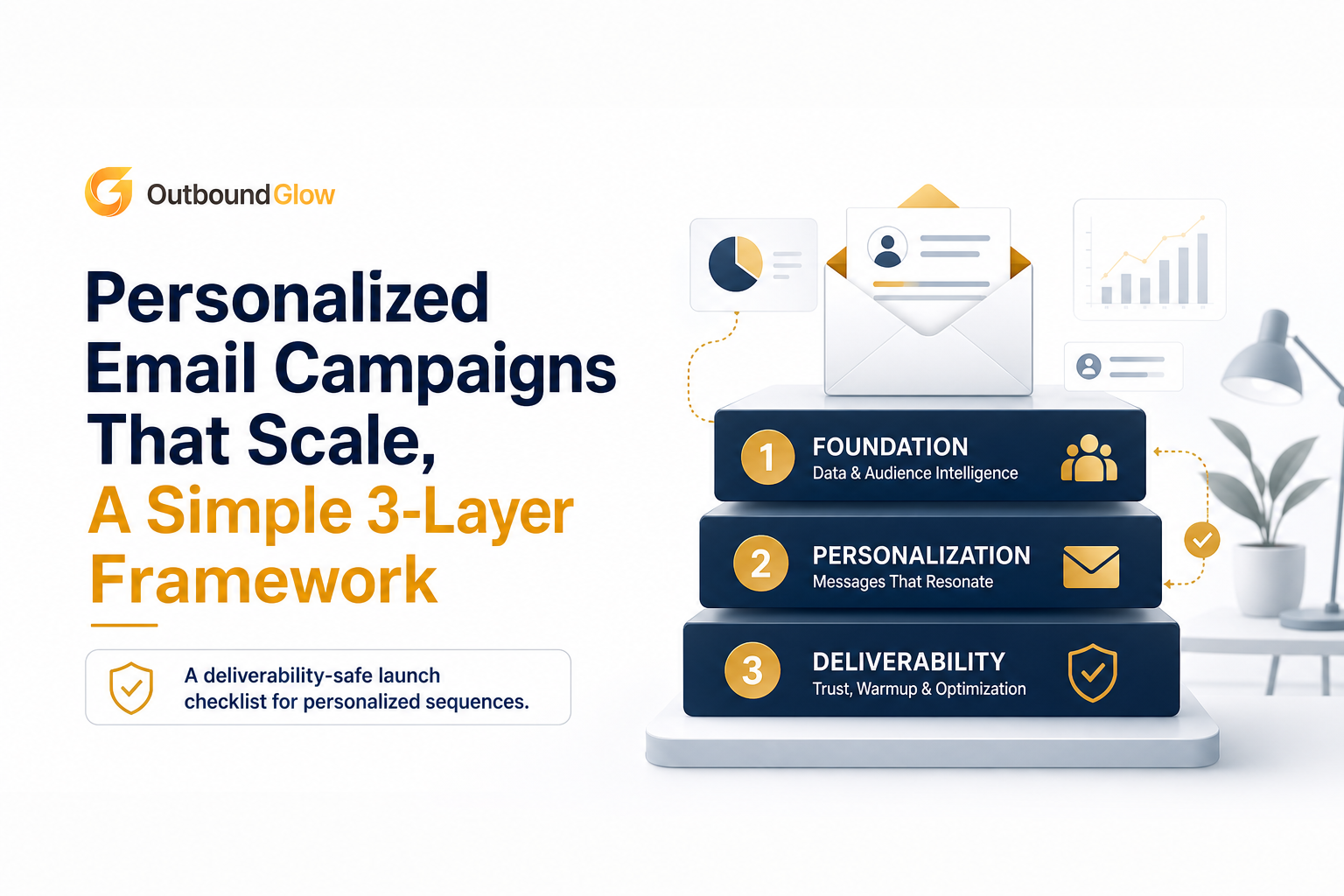 OutboundGlow

Personalized Email Campaigns That Scale, A Simple 3-Layer Framework

A deliverability-safe launch checklist for personalized sequences.

1 FOUNDATION
Data & Audience Intelligence

2 PERSONALIZATION
Messages That Resonate

3 DELIVERABILITY
Trust, Warmup & Optimization